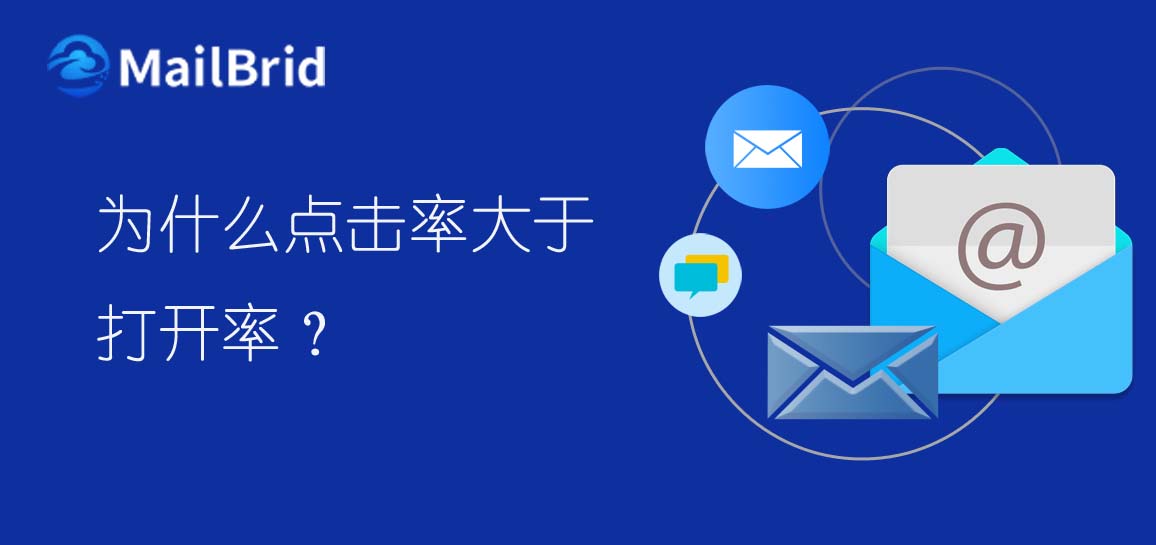 MailBrid

为什么点击率大于打开率？

@